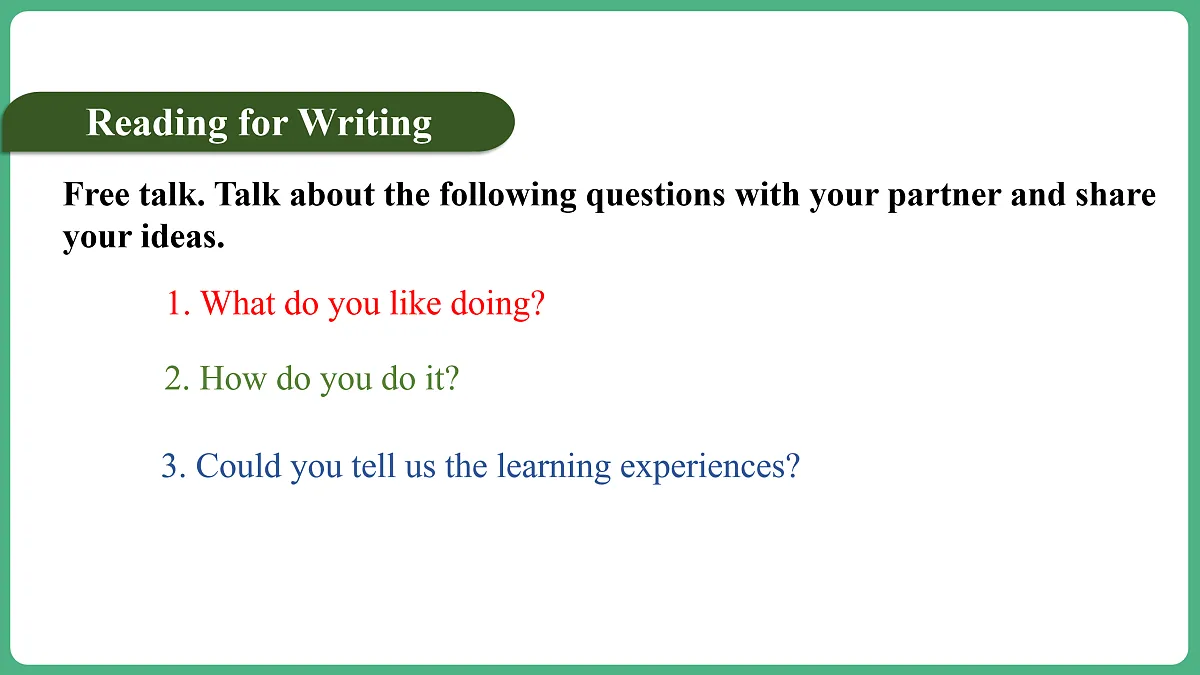 Reading for Writing

Free talk. Talk about the following questions with your partner and share your ideas.

1. What do you like doing?

2. How do you do it?

3. Could you tell us the learning experiences?